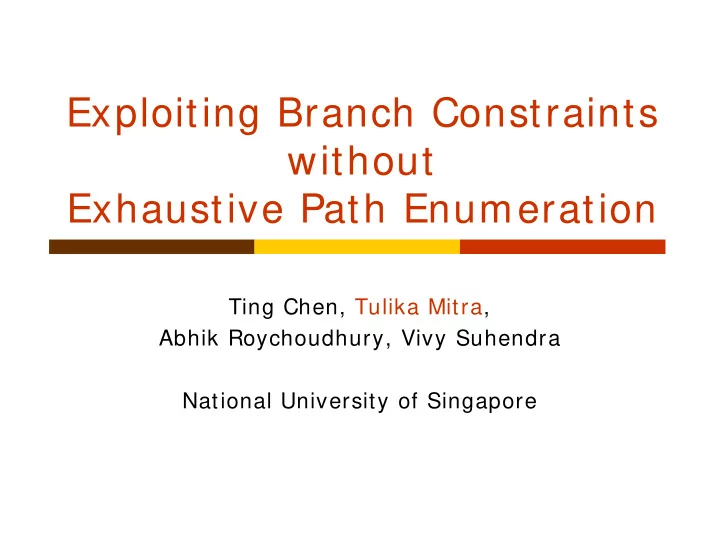 Exploiting Branch Constraints without Exhaustive Path Enumeration

Ting Chen, Tulika Mitra, Abhik Roychoudhury, Vivy Suhendra

National University of Singapore